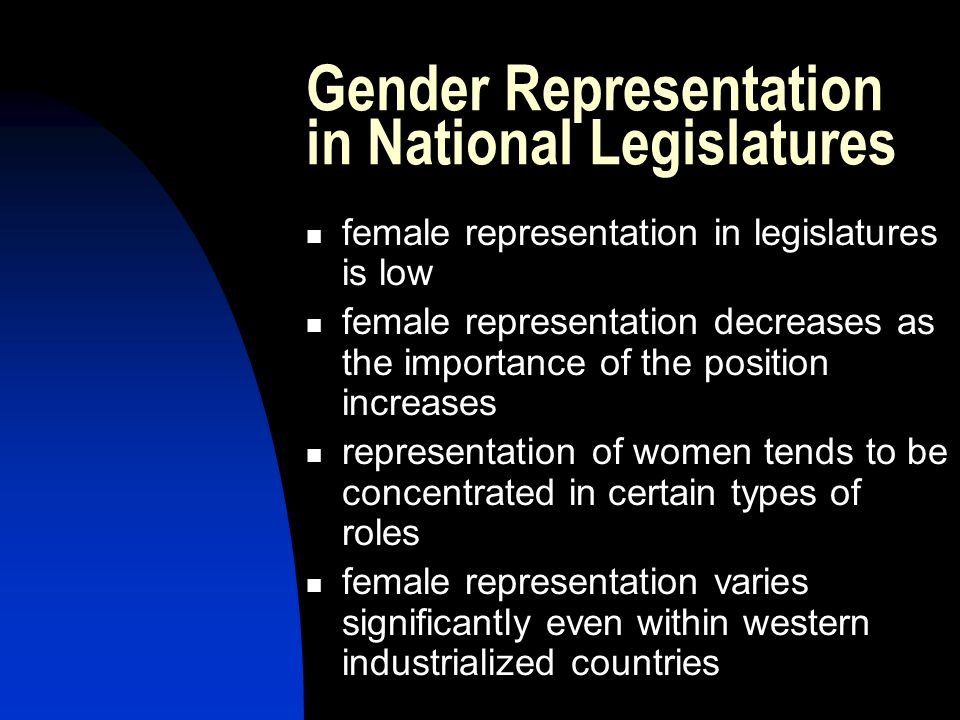 Gender Representation in National Legislatures

- female representation in legislatures is low
- female representation decreases as the importance of the position increases
- representation of women tends to be concentrated in certain types of roles
- female representation varies significantly even within western industrialized countries